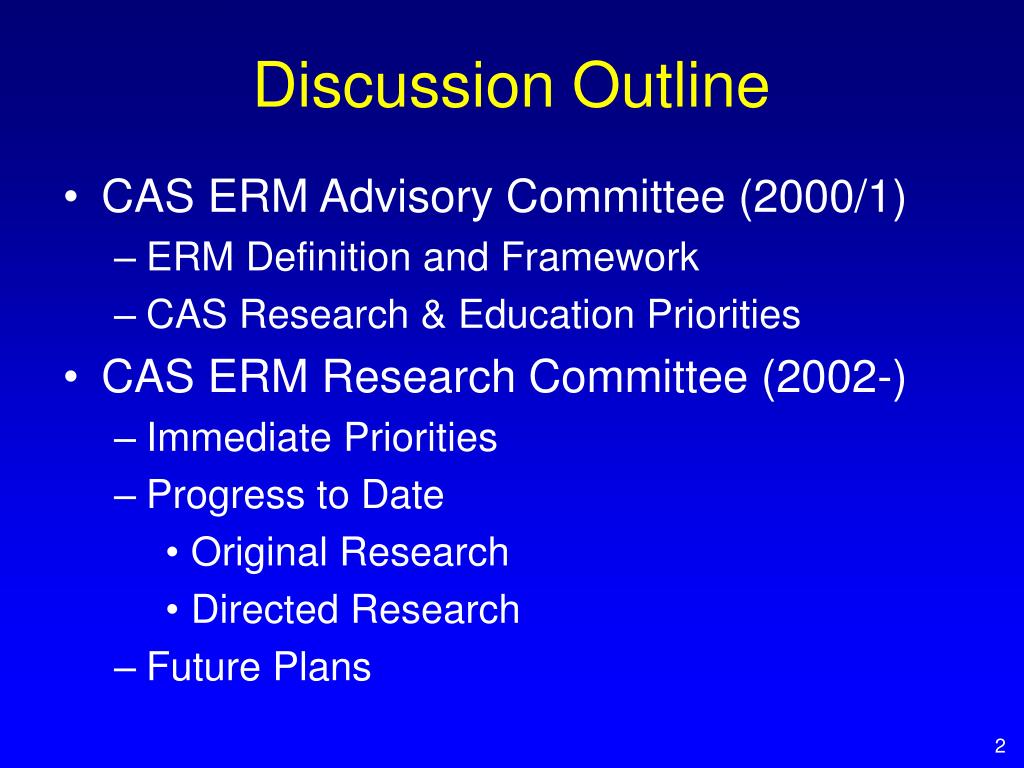 Discussion Outline

• CAS ERM Advisory Committee (2000/1)
– ERM Definition and Framework
– CAS Research & Education Priorities
• CAS ERM Research Committee (2002-)
– Immediate Priorities
– Progress to Date
• Original Research
• Directed Research
– Future Plans

2